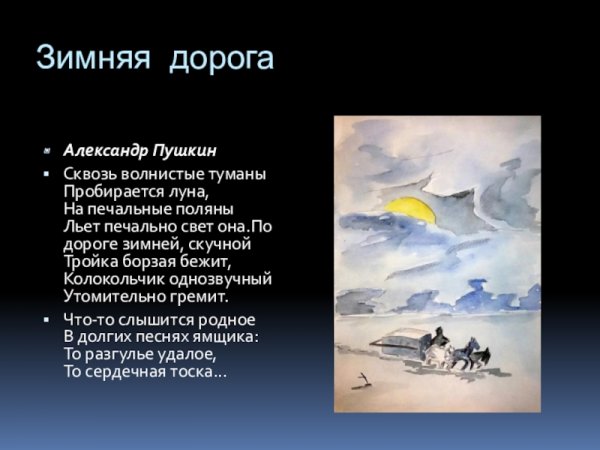 Зимняя дорога

Александр Пушкин

Сквозь волнистые туманы
Пробирается луна,
На печальные поляны
Льет печально свет она.По
дороге зимней, скучной
Тройка борзая бежит,
Колокольчик однозвучный
Утомительно гремит.

Что-то слышится родное
В долгих песнях ямщика:
То разгулье удалое,
То сердечная тоска…